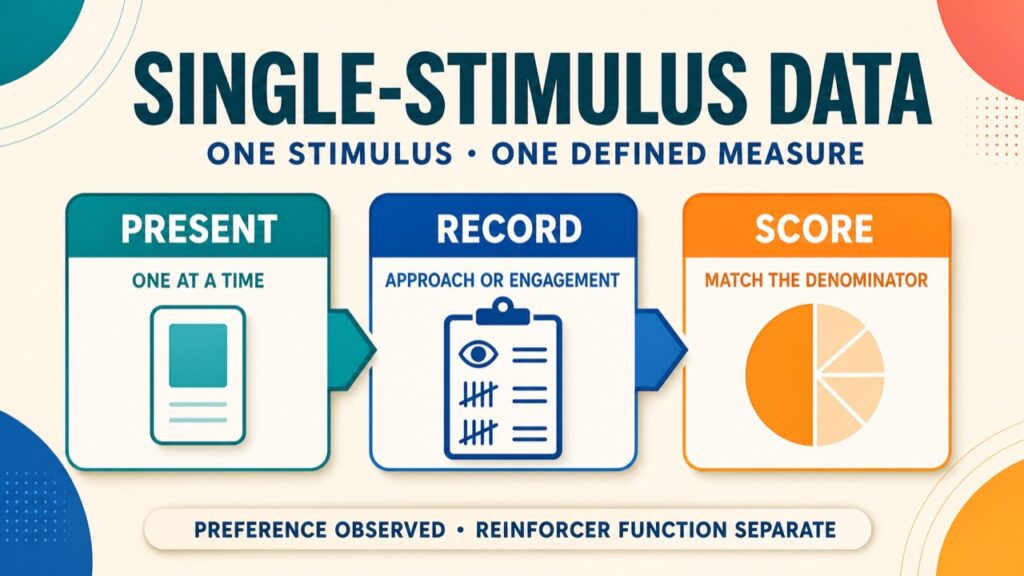 SINGLE-STIMULUS DATA
ONE STIMULUS • ONE DEFINED MEASURE

PRESENT
ONE AT A TIME

RECORD
APPROACH OR ENGAGEMENT

SCORE
MATCH THE DENOMINATOR

PREFERENCE OBSERVED • REINFORCER FUNCTION SEPARATE